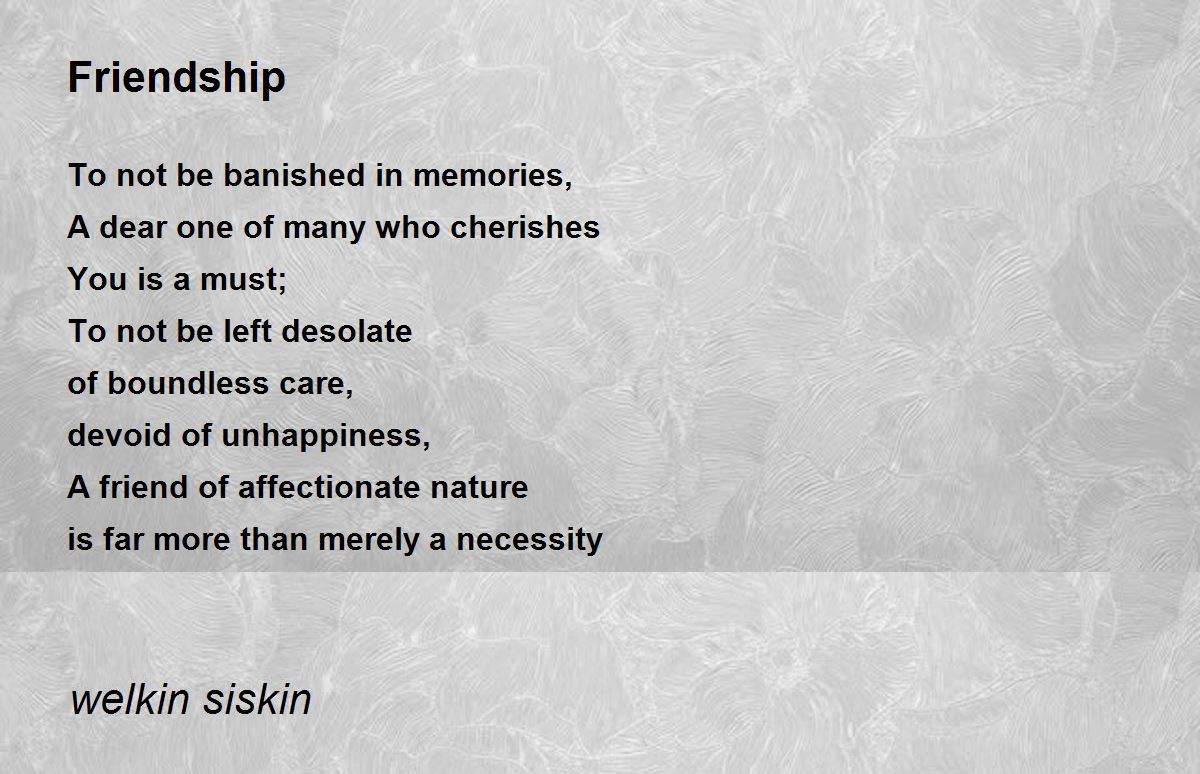 Friendship

To not be banished in memories,
A dear one of many who cherishes
You is a must;
To not be left desolate
of boundless care,
devoid of unhappiness,
A friend of affectionate nature
is far more than merely a necessity

welkin siskin